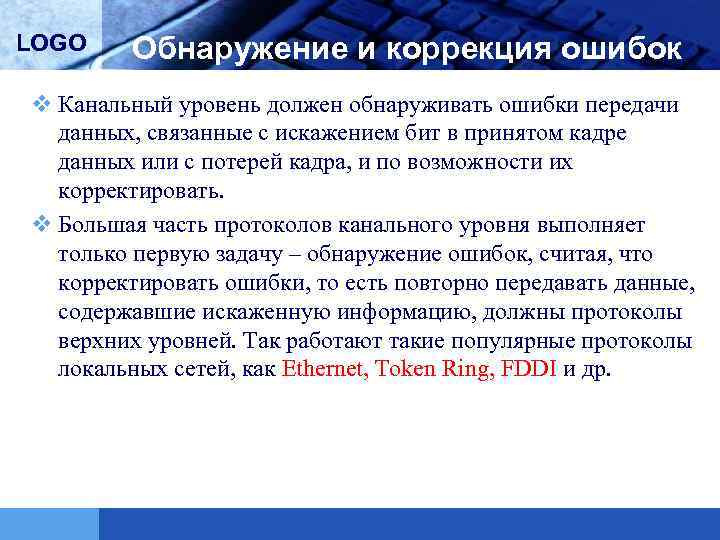 LOGO

Обнаружение и коррекция ошибок

❖ Канальный уровень должен обнаруживать ошибки передачи данных, связанные с искажением бит в принятом кадре данных или с потерей кадра, и по возможности их корректировать.

❖ Большая часть протоколов канального уровня выполняет только первую задачу – обнаружение ошибок, считая, что корректировать ошибки, то есть повторно передавать данные, содержавшие искаженную информацию, должны протоколы верхних уровней. Так работают такие популярные протоколы локальных сетей, как Ethernet, Token Ring, FDDI и др.